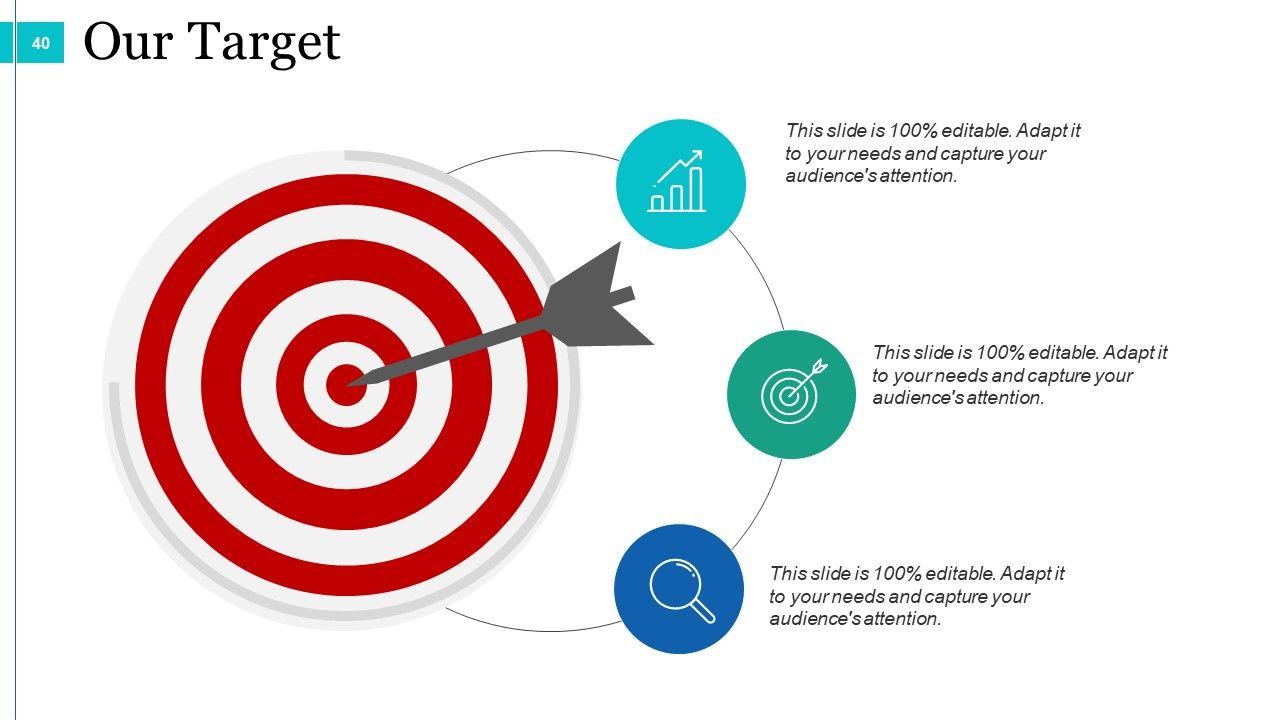 40

Our Target

This slide is 100% editable. Adapt it to your needs and capture your audience's attention.

This slide is 100% editable. Adapt it to your needs and capture your audience's attention.

This slide is 100% editable. Adapt it to your needs and capture your audience's attention.